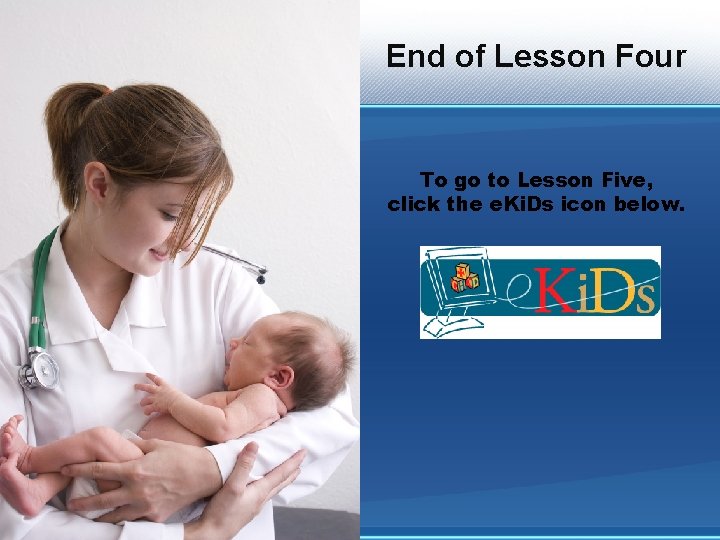 End of Lesson Four

To go to Lesson Five, click the eKiDs icon below.

eKiDs